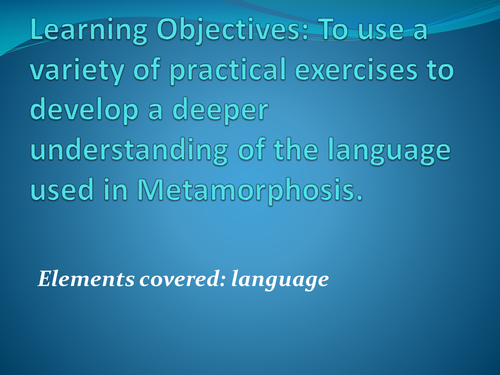 Learning Objectives: To use a variety of practical exercises to develop a deeper understanding of the language used in Metamorphosis.

Elements covered: language